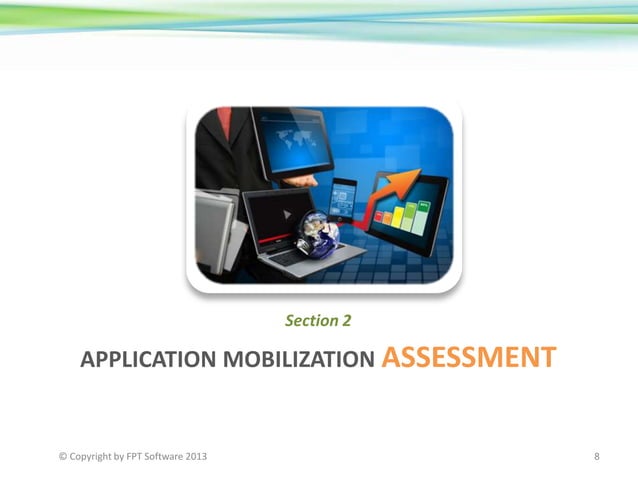 Section 2

APPLICATION MOBILIZATION ASSESSMENT

© Copyright by FPT Software 2013

8